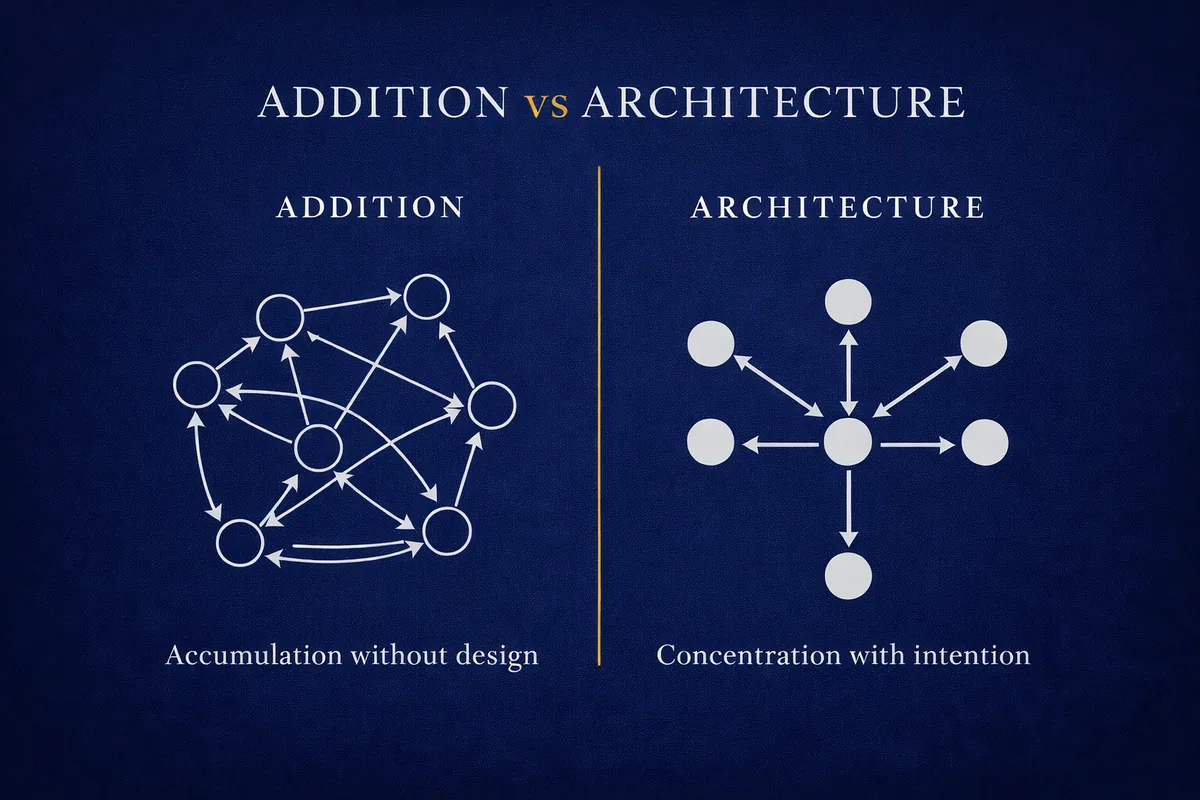 ADDITION vs ARCHITECTURE

ADDITION

Accumulation without design

ARCHITECTURE

Concentration with intention